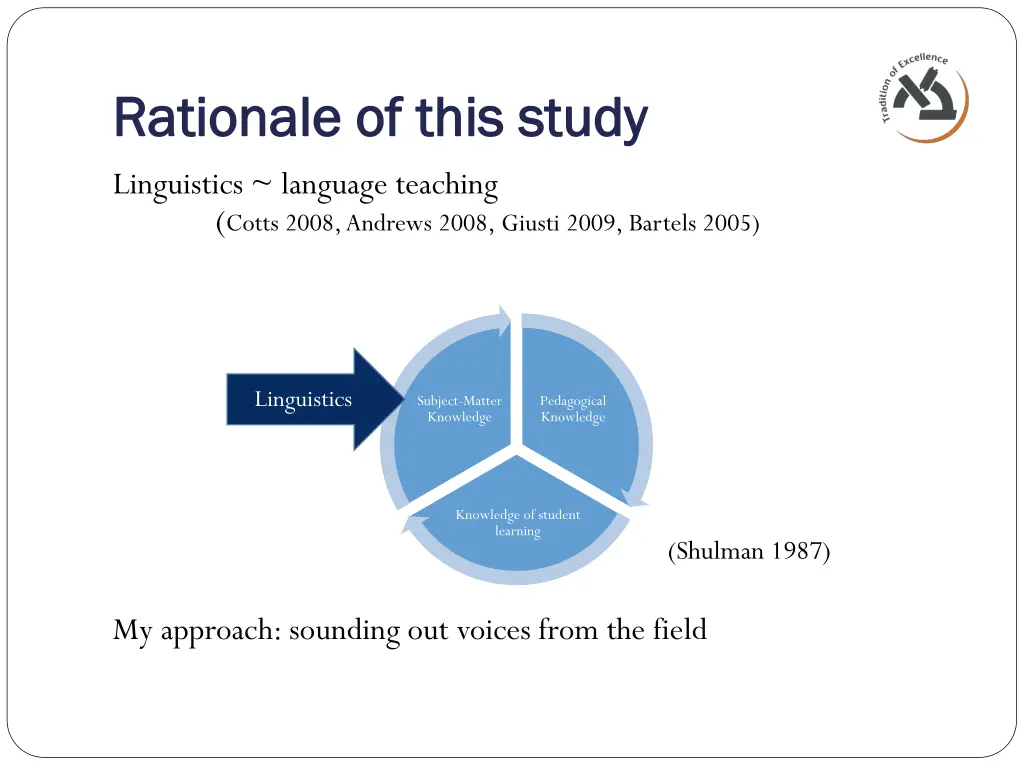 Tradition of Excellence

Rationale of this study

Linguistics ~ language teaching
(Cotts 2008, Andrews 2008, Giusti 2009, Bartels 2005)

Linguistics

Subject-Matter Knowledge

Pedagogical Knowledge

Knowledge of student learning

(Shulman 1987)

My approach: sounding out voices from the field